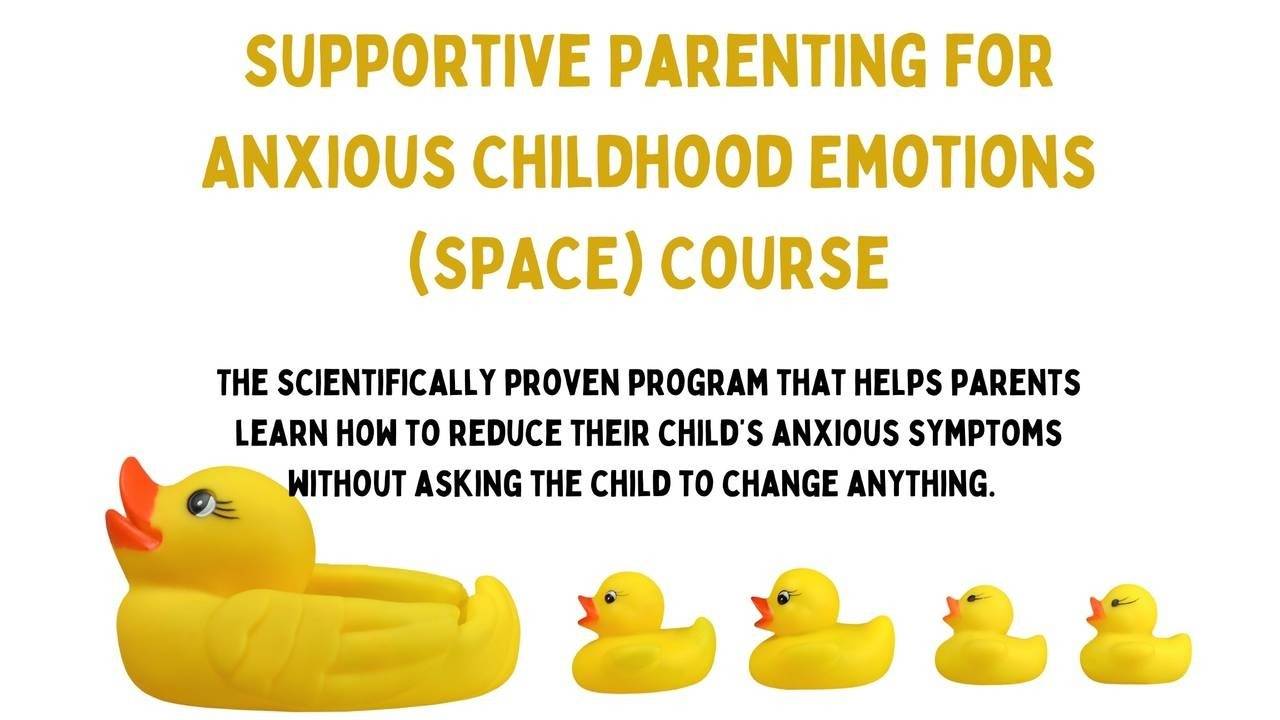 SUPPORTIVE PARENTING FOR ANXIOUS CHILDHOOD EMOTIONS (SPACE) COURSE

THE SCIENTIFICALLY PROVEN PROGRAM THAT HELPS PARENTS LEARN HOW TO REDUCE THEIR CHILD'S ANXIOUS SYMPTOMS WITHOUT ASKING THE CHILD TO CHANGE ANYTHING.